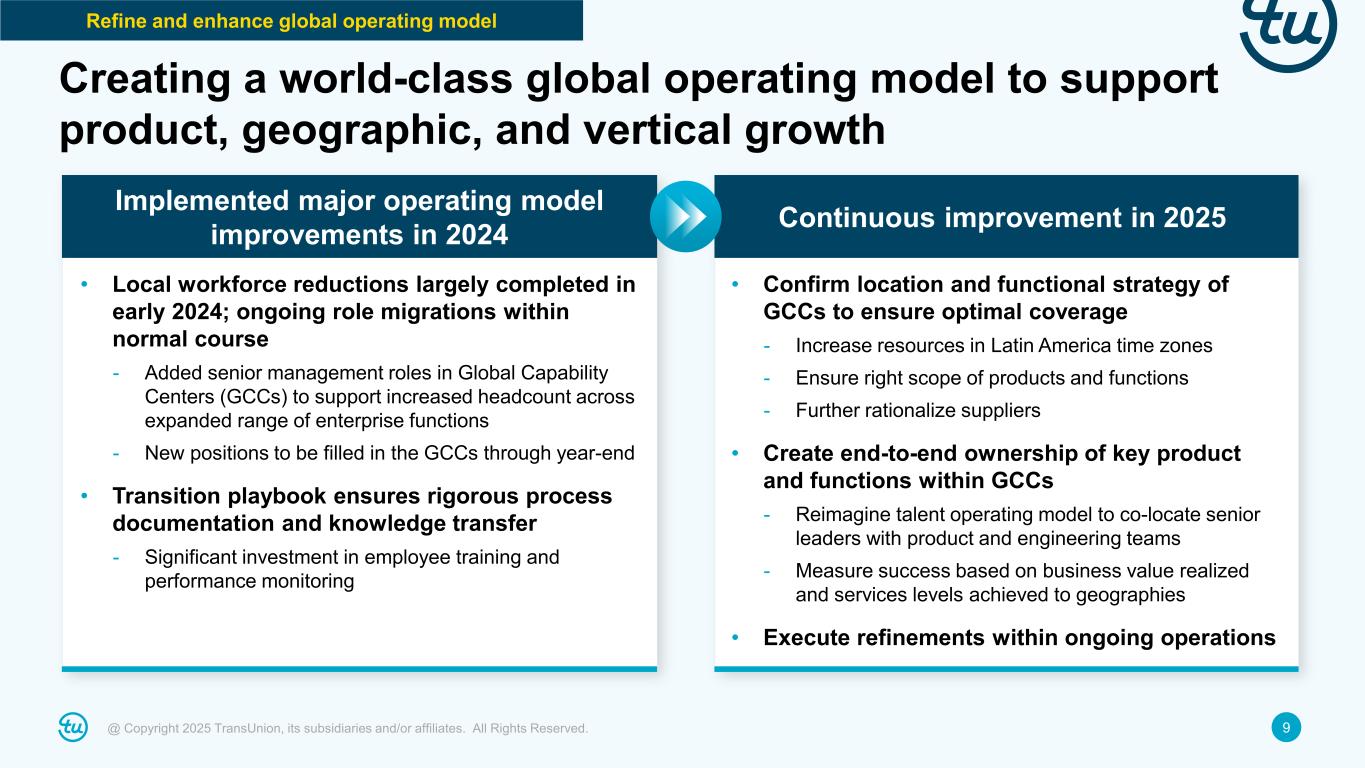 Refine and enhance global operating model

tu

Creating a world-class global operating model to support product, geographic, and vertical growth

Implemented major operating model improvements in 2024

• Local workforce reductions largely completed in early 2024; ongoing role migrations within normal course

- Added senior management roles in Global Capability Centers (GCCs) to support increased headcount across expanded range of enterprise functions

- New positions to be filled in the GCCs through year-end

• Transition playbook ensures rigorous process documentation and knowledge transfer

- Significant investment in employee training and performance monitoring

Continuous improvement in 2025

• Confirm location and functional strategy of GCCs to ensure optimal coverage

- Increase resources in Latin America time zones

- Ensure right scope of products and functions

- Further rationalize suppliers

• Create end-to-end ownership of key product and functions within GCCs

- Reimagine talent operating model to co-locate senior leaders with product and engineering teams

- Measure success based on business value realized and services levels achieved to geographies

• Execute refinements within ongoing operations

tu

@ Copyright 2025 TransUnion, its subsidiaries and/or affiliates. All Rights Reserved.

9